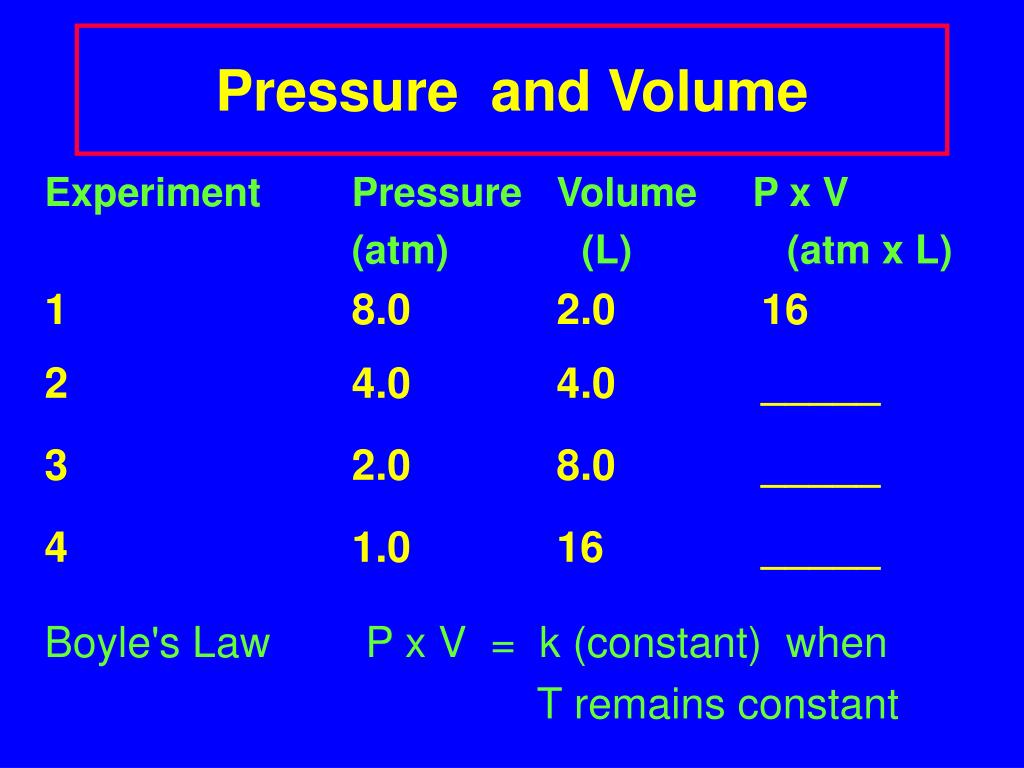 Pressure and Volume

| Experiment | Pressure (atm) | Volume (L) | P x V (atm x L) |
|---|---|---|---|
| 1 | 8.0 | 2.0 | 16 |
| 2 | 4.0 | 4.0 | _____ |
| 3 | 2.0 | 8.0 | _____ |
| 4 | 1.0 | 16 | _____ |

Boyle's Law P x V = k (constant) when T remains constant